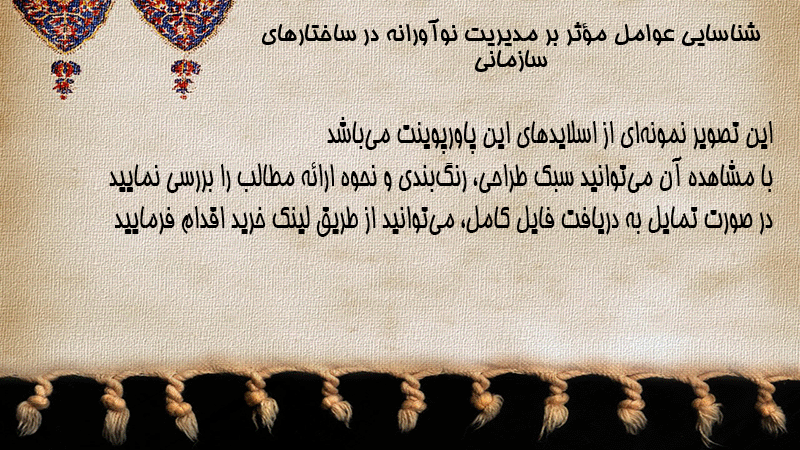 شناسایی عوامل مؤثر بر مدیریت نوآورانه در ساختارهای سازمانی

این تصویر نمونه‌ای از اسلایدهای این پاورپوینت می‌باشد
با مشاهده آن می‌توانید سبک طراحی، رنگ‌بندی و نحوه ارائه مطالب را بررسی نمایید
در صورت تمایل به دریافت فایل کامل، می‌توانید از طریق لینک خرید اقدام فرمایید